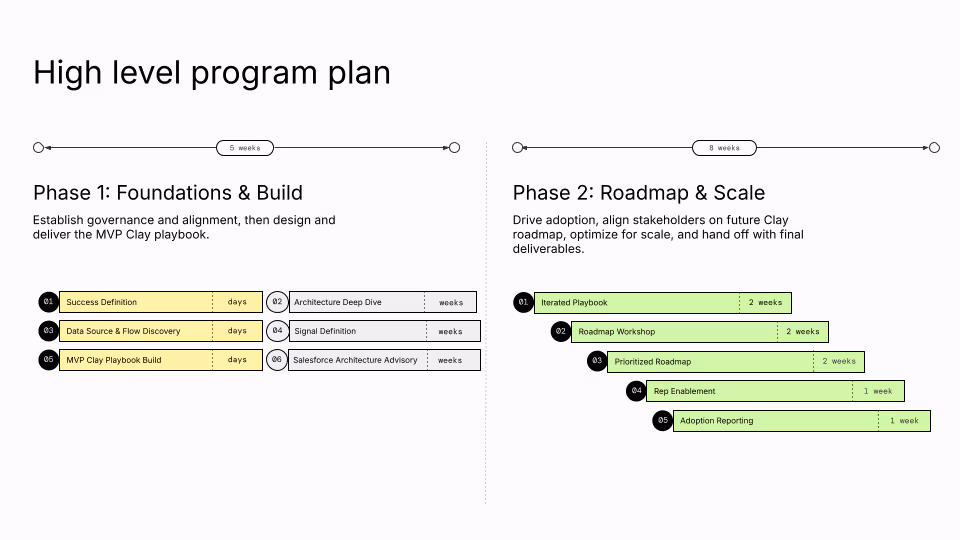 High level program plan

5 weeks

Phase 1: Foundations & Build

Establish governance and alignment, then design and deliver the MVP Clay playbook.

01 Success Definition days
02 Architecture Deep Dive weeks
03 Data Source & Flow Discovery days
04 Signal Definition weeks
05 MVP Clay Playbook Build days
06 Salesforce Architecture Advisory weeks

8 weeks

Phase 2: Roadmap & Scale

Drive adoption, align stakeholders on future Clay roadmap, optimize for scale, and hand off with final deliverables.

01 Iterated Playbook 2 weeks
02 Roadmap Workshop 2 weeks
03 Prioritized Roadmap 2 weeks
04 Rep Enablement 1 week
05 Adoption Reporting 1 week